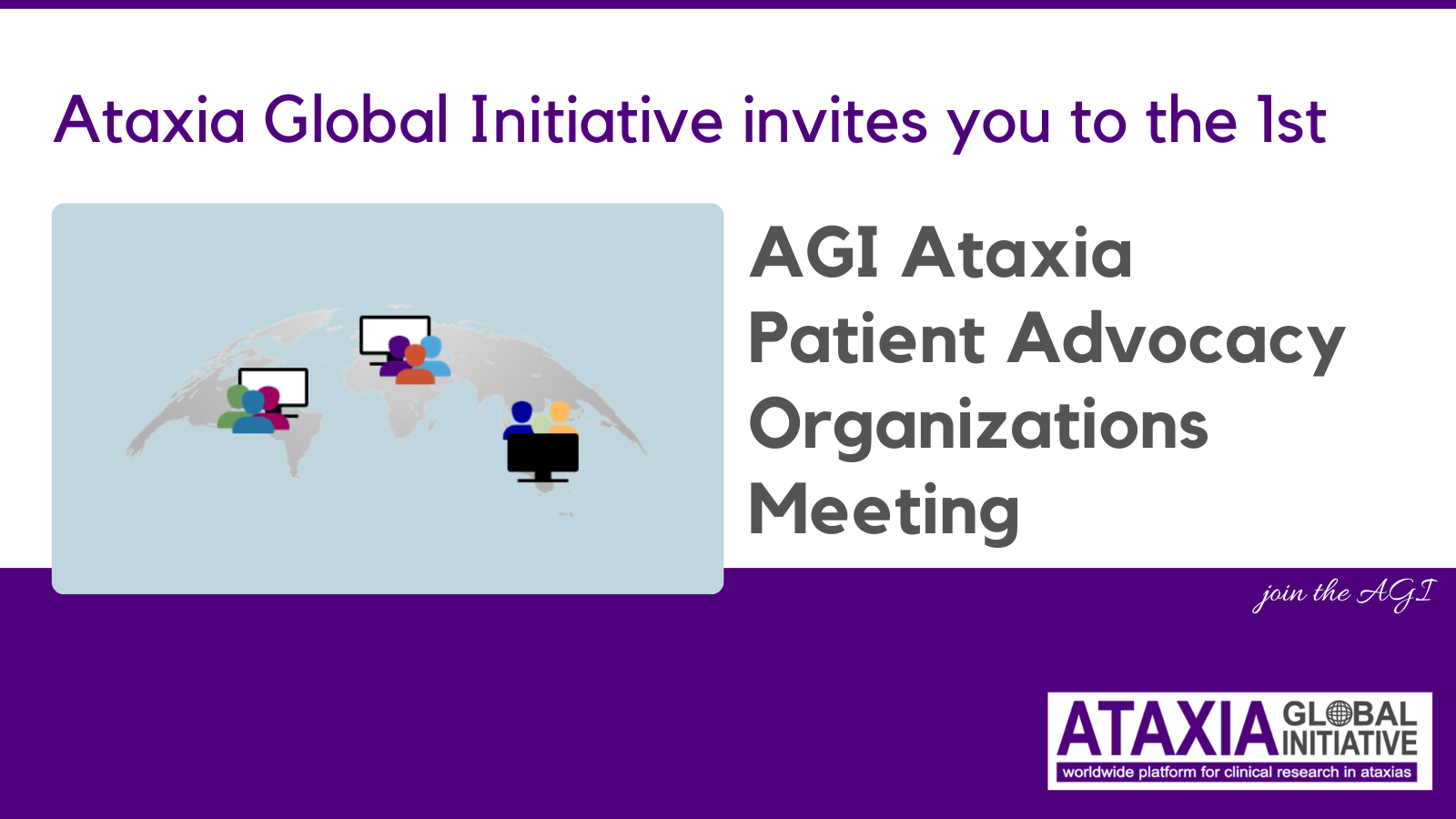 Ataxia Global Initiative invites you to the 1st

AGI Ataxia Patient Advocacy Organizations Meeting

join the AGI

ATAXIA GLOBAL INITIATIVE
worldwide platform for clinical research in ataxias